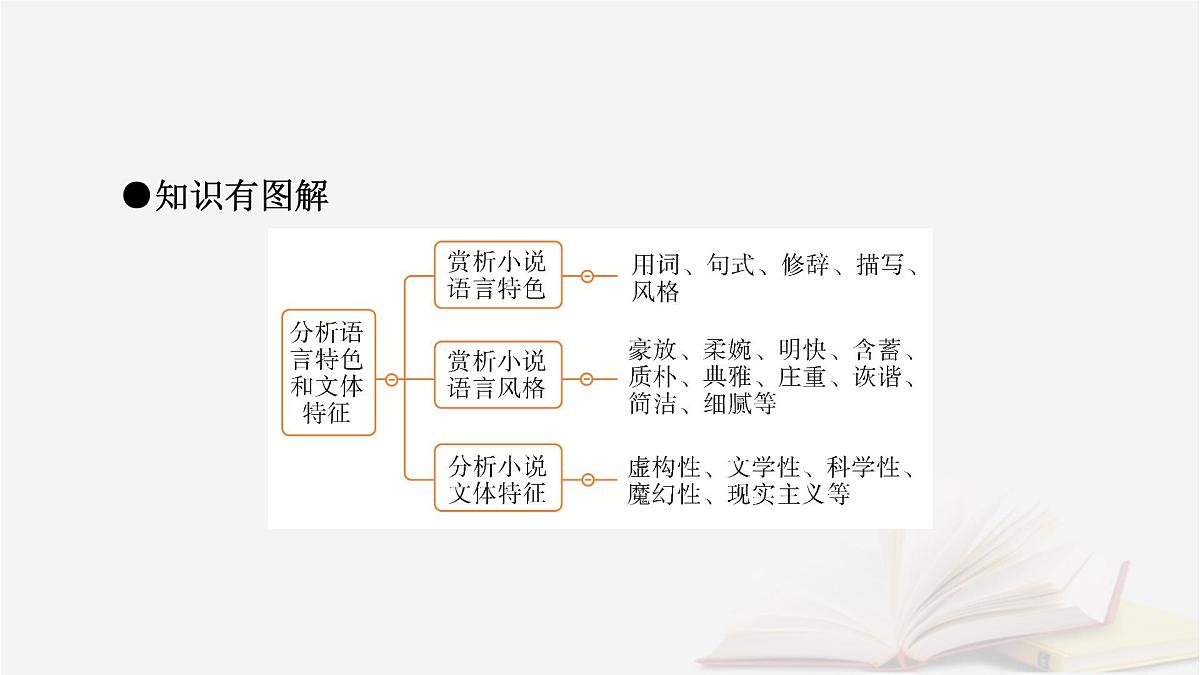 ●知识有图解

分析语言特色和文体特征

赏析小说语言特色

用词、句式、修辞、描写、风格

赏析小说语言风格

豪放、柔婉、明快、含蓄、质朴、典雅、庄重、诙谐、简洁、细腻等

分析小说文体特征

虚构性、文学性、科学性、魔幻性、现实主义等